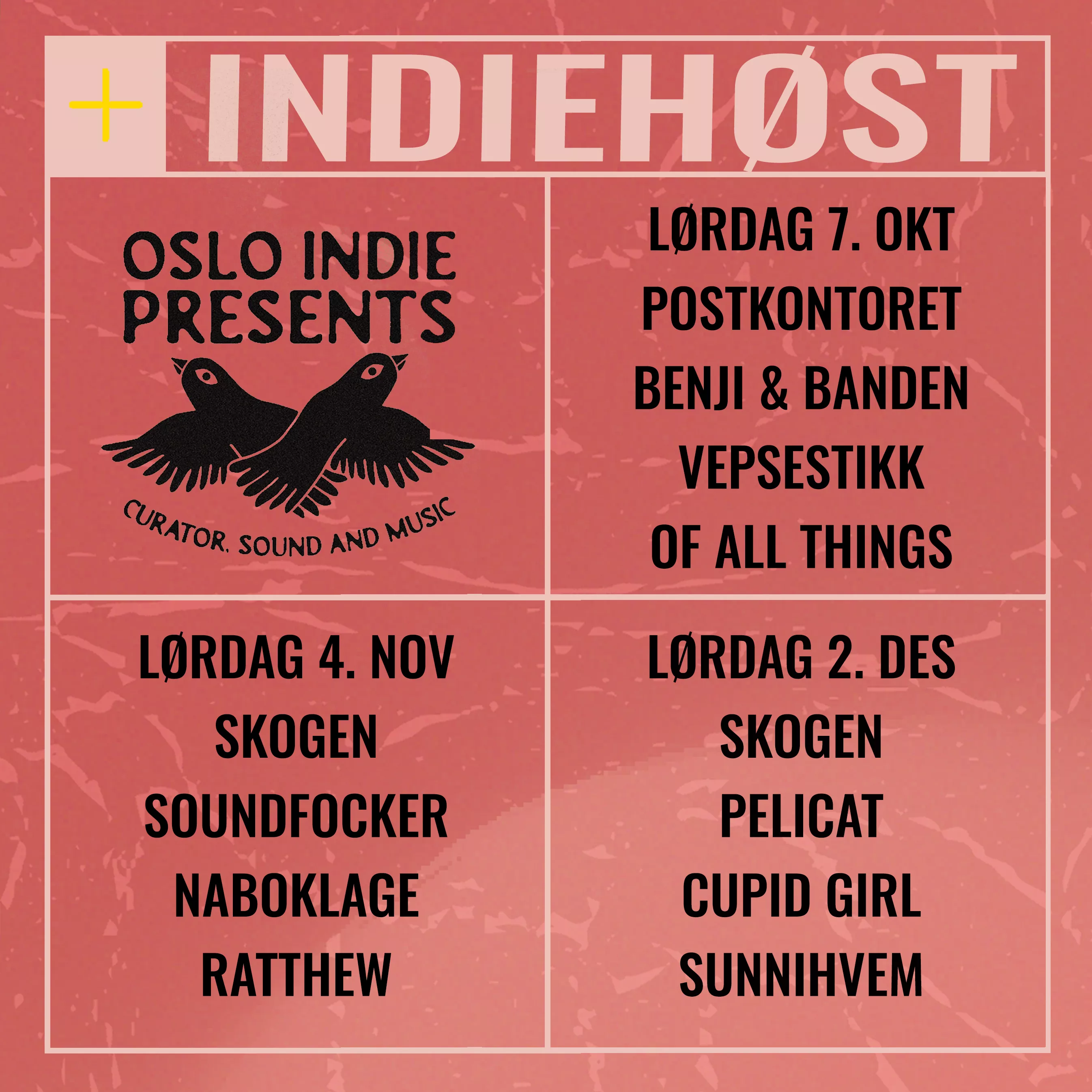 + INDIEHØST

OSLO INDIE PRESENTS

CURATOR, SOUND AND MUSIC

LØRDAG 7. OKT
POSTKONTORET
BENJI & BANDEN
VEPSESTIKK
OF ALL THINGS

LØRDAG 4. NOV
SKOGEN
SOUNDFOCKER
NABOKLAGE
RATTHEW

LØRDAG 2. DES
SKOGEN
PELICAT
CUPID GIRL
SUNNIHVEM